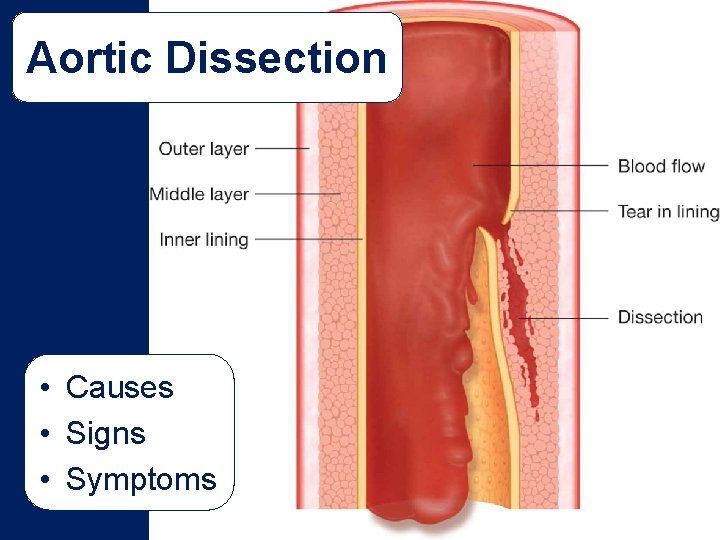 Aortic Dissection

Outer layer
Middle layer
Inner lining

Blood flow
Tear in lining
Dissection

• Causes
• Signs
• Symptoms